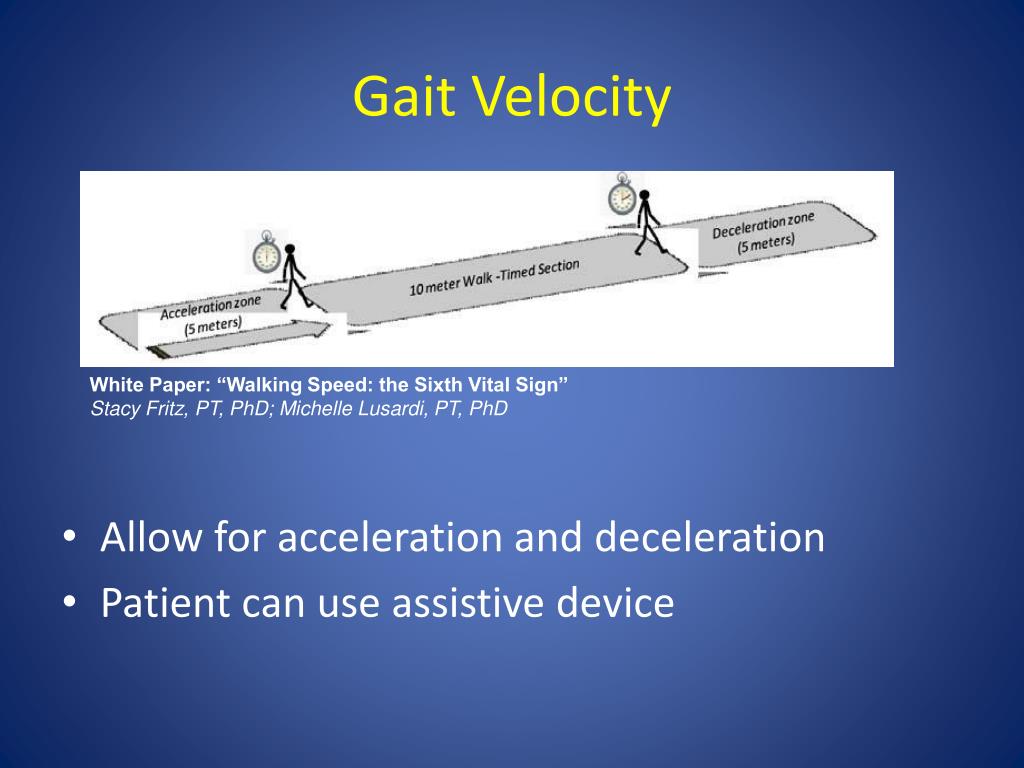 Gait Velocity

Acceleration zone
(5 meters)

10 meter Walk -Timed Section

Deceleration zone
(5 meters)

White Paper: “Walking Speed: the Sixth Vital Sign”
Stacy Fritz, PT, PhD; Michelle Lusardi, PT, PhD

• Allow for acceleration and deceleration
• Patient can use assistive device